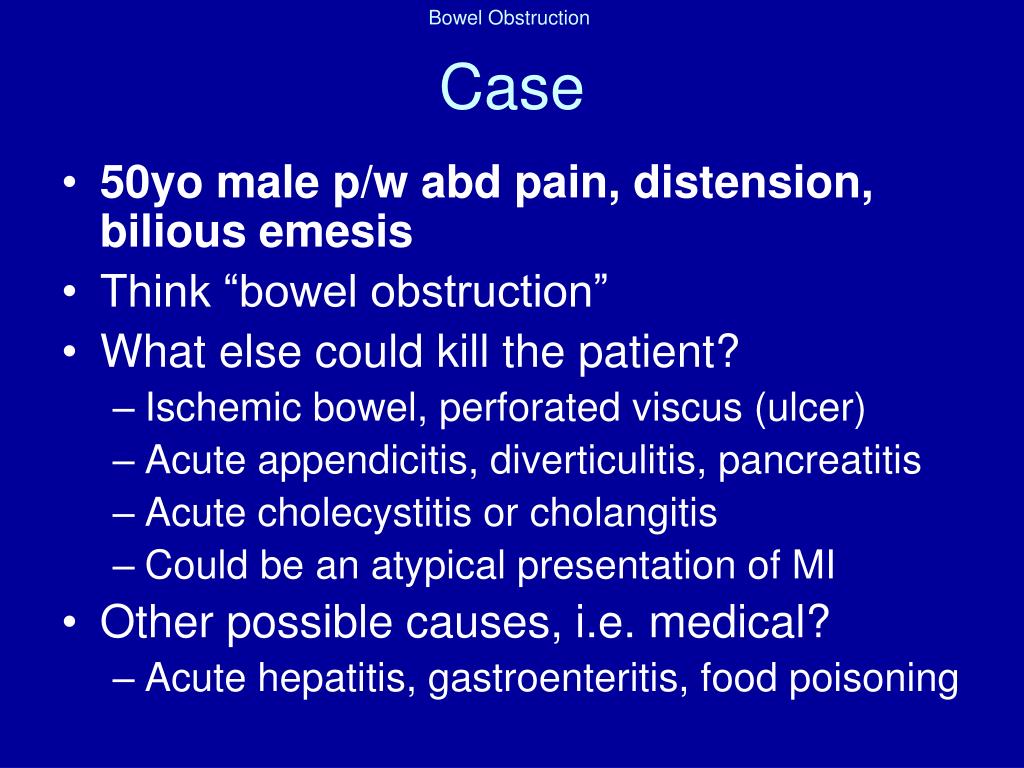 Bowel Obstruction

Case

• 50yo male p/w abd pain, distension, bilious emesis
• Think “bowel obstruction”
• What else could kill the patient?
– Ischemic bowel, perforated viscus (ulcer)
– Acute appendicitis, diverticulitis, pancreatitis
– Acute cholecystitis or cholangitis
– Could be an atypical presentation of MI
• Other possible causes, i.e. medical?
– Acute hepatitis, gastroenteritis, food poisoning